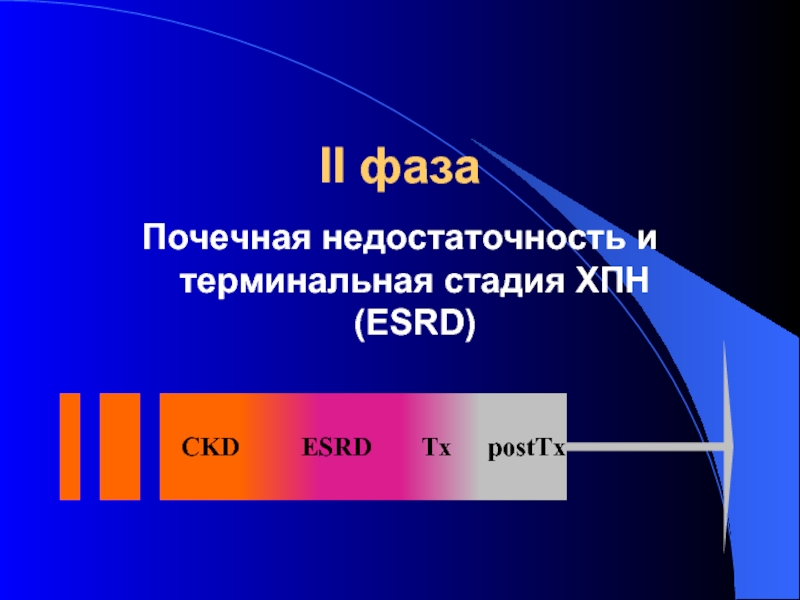 II фаза

Почечная недостаточность и терминальная стадия ХПН (ESRD)

CKD ESRD Tx postTx